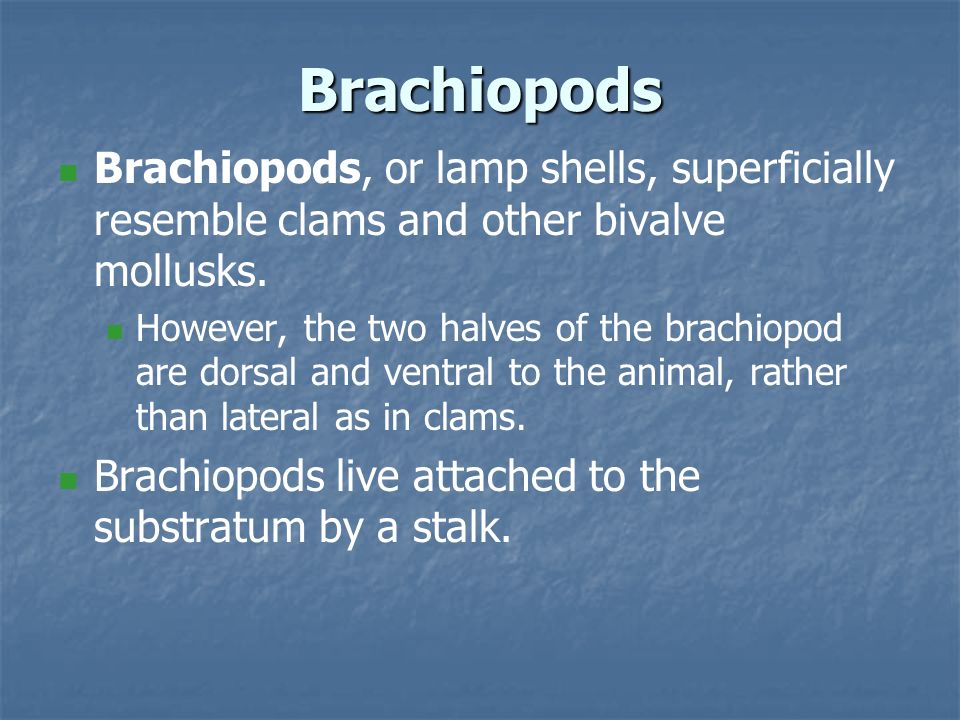 Brachiopods

Brachiopods, or lamp shells, superficially resemble clams and other bivalve mollusks.

However, the two halves of the brachiopod are dorsal and ventral to the animal, rather than lateral as in clams.

Brachiopods live attached to the substratum by a stalk.